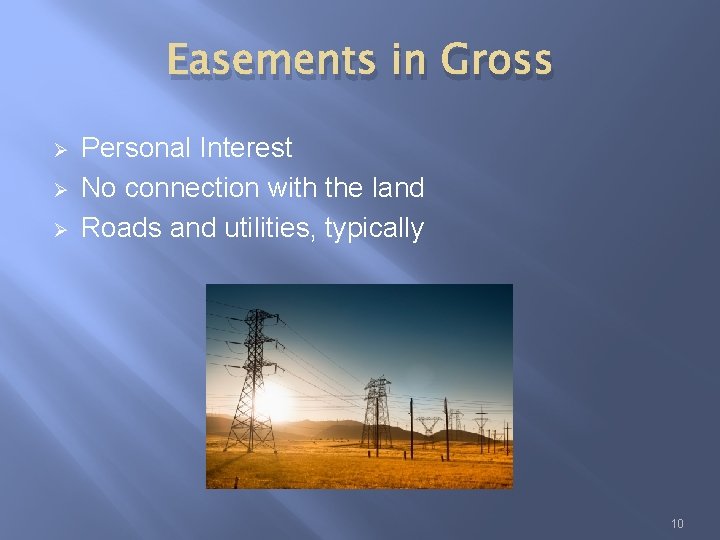 Easements in Gross

➢ Personal Interest
➢ No connection with the land
➢ Roads and utilities, typically

10